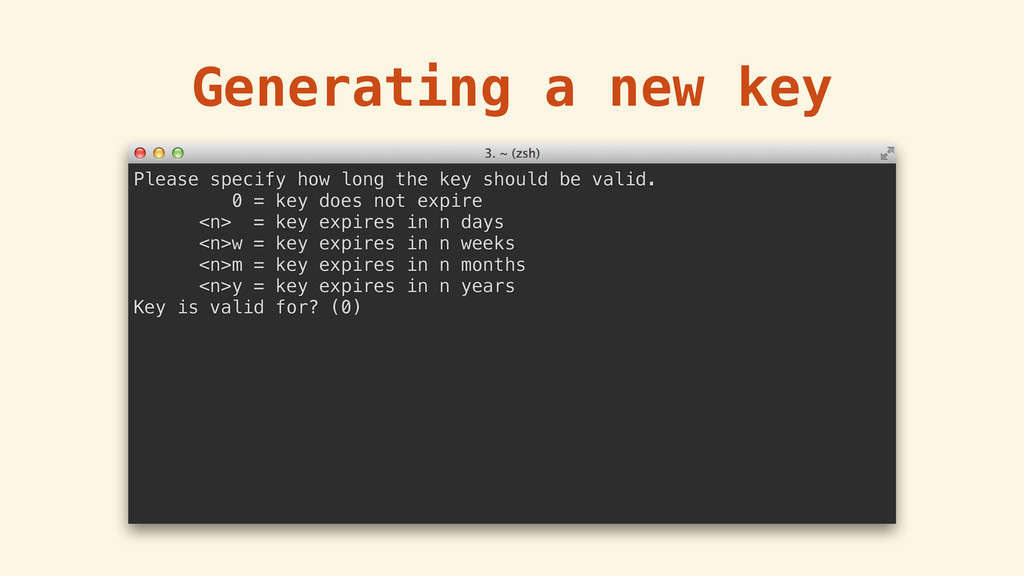 Generating a new key

3. ~ (zsh)

Please specify how long the key should be valid.
0 = key does not expire
<n> = key expires in n days
<n>w = key expires in n weeks
<n>m = key expires in n months
<n>y = key expires in n years
Key is valid for? (0)